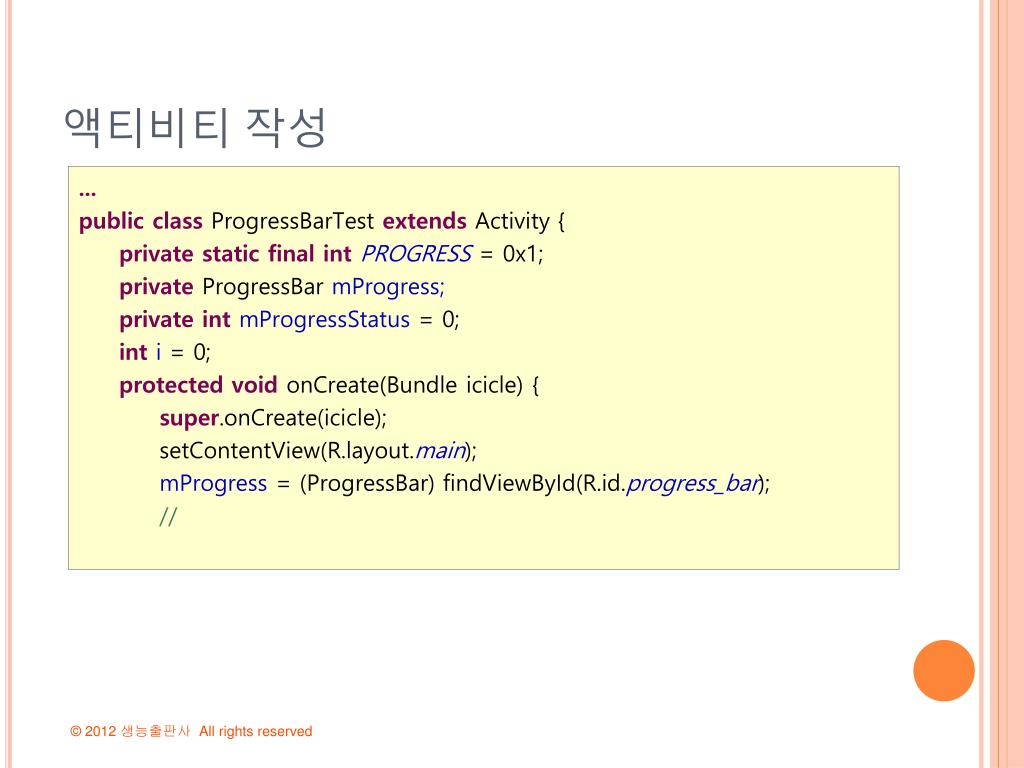 액티비티 작성

...
public class ProgressBarTest extends Activity {
private static final int PROGRESS = 0x1;
private ProgressBar mProgress;
private int mProgressStatus = 0;
int i = 0;
protected void onCreate(Bundle icicle) {
super.onCreate(icicle);
setContentView(R.layout.main);
mProgress = (ProgressBar) findViewById(R.id.progress_bar);
//

© 2012 생능출판사 All rights reserved